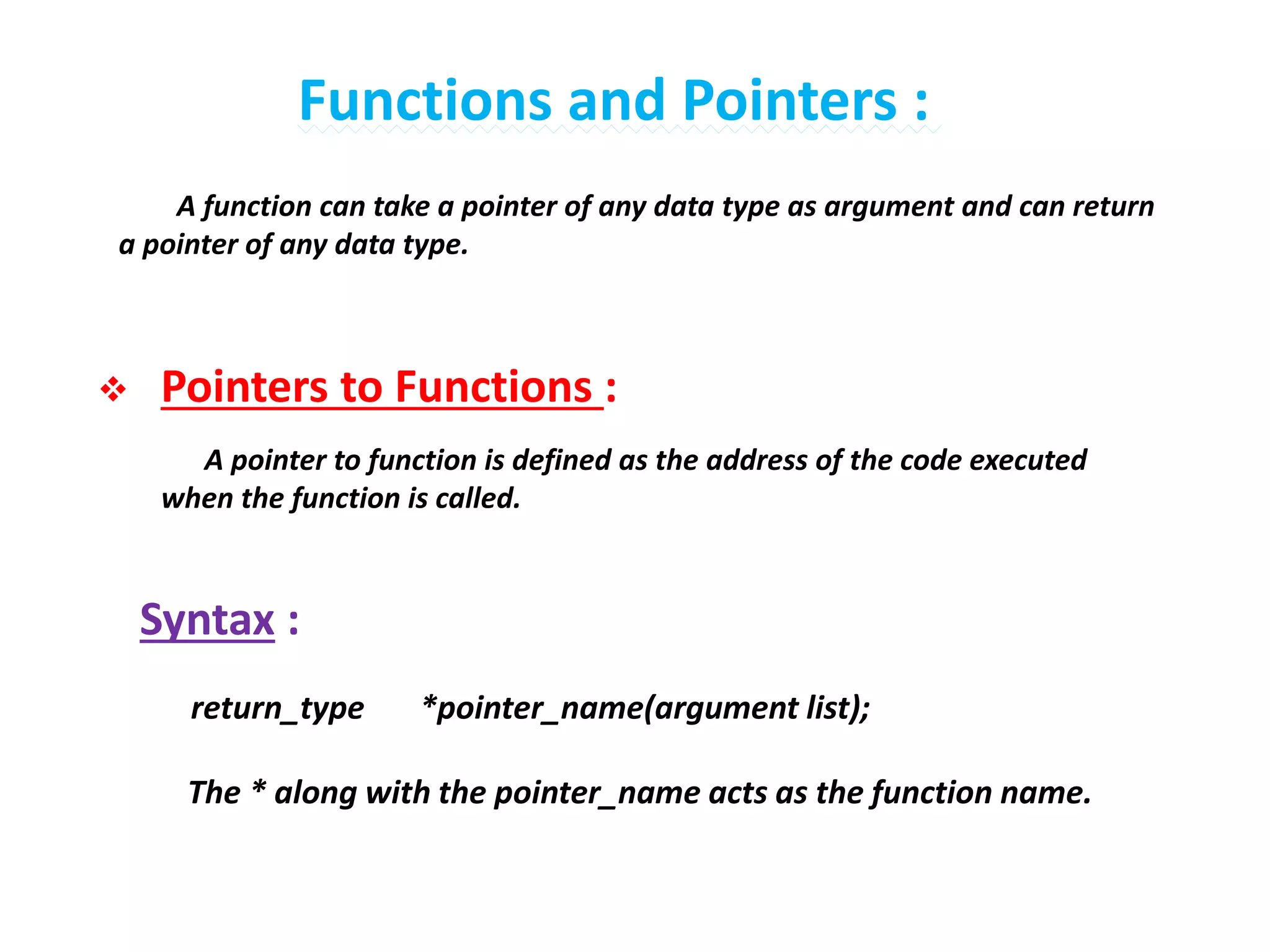 Functions and Pointers :

A function can take a pointer of any data type as argument and can return a pointer of any data type.

❖ Pointers to Functions :

A pointer to function is defined as the address of the code executed when the function is called.

Syntax :

return_type *pointer_name(argument list);

The * along with the pointer_name acts as the function name.